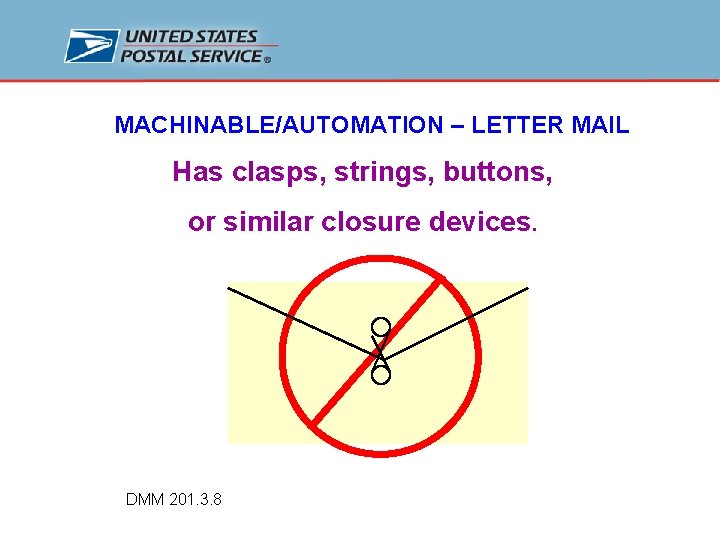 UNITED STATES POSTAL SERVICE®

MACHINABLE/AUTOMATION – LETTER MAIL

Has clasps, strings, buttons,

or similar closure devices.

DMM 201.3.8